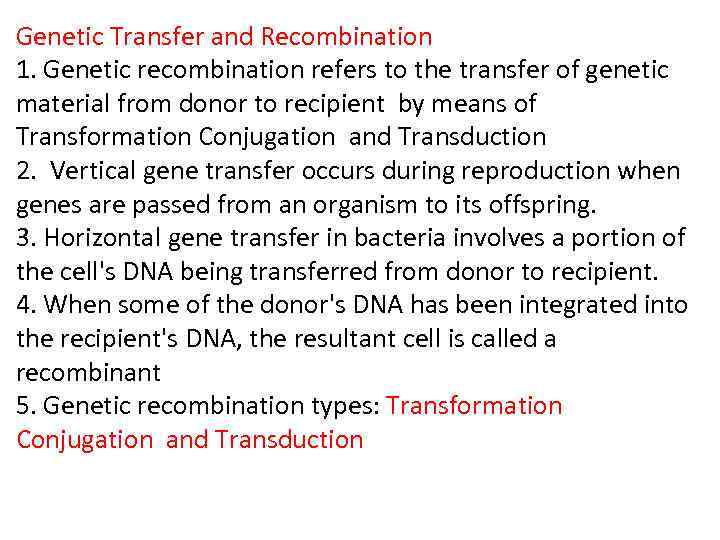 Genetic Transfer and Recombination

1. Genetic recombination refers to the transfer of genetic material from donor to recipient by means of Transformation Conjugation and Transduction

2. Vertical gene transfer occurs during reproduction when genes are passed from an organism to its offspring.

3. Horizontal gene transfer in bacteria involves a portion of the cell's DNA being transferred from donor to recipient.

4. When some of the donor's DNA has been integrated into the recipient's DNA, the resultant cell is called a recombinant

5. Genetic recombination types: Transformation Conjugation and Transduction